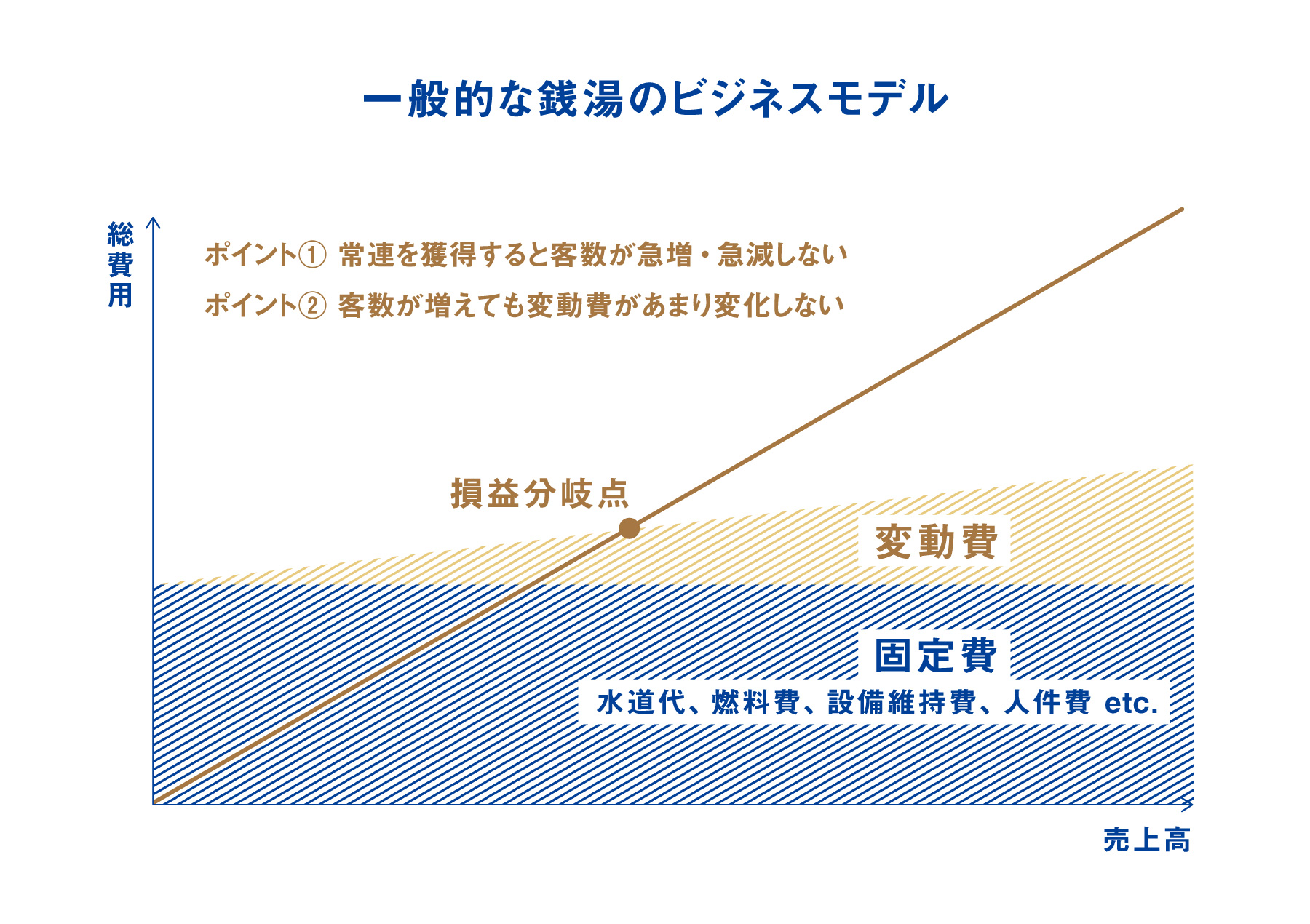 一般的な銭湯のビジネスモデル

総費用

ポイント① 常連を獲得すると客数が急増・急減しない

ポイント② 客数が増えても変動費があまり変化しない

損益分岐点

変動費

固定費

水道代、燃料費、設備維持費、人件費 etc.

売上高